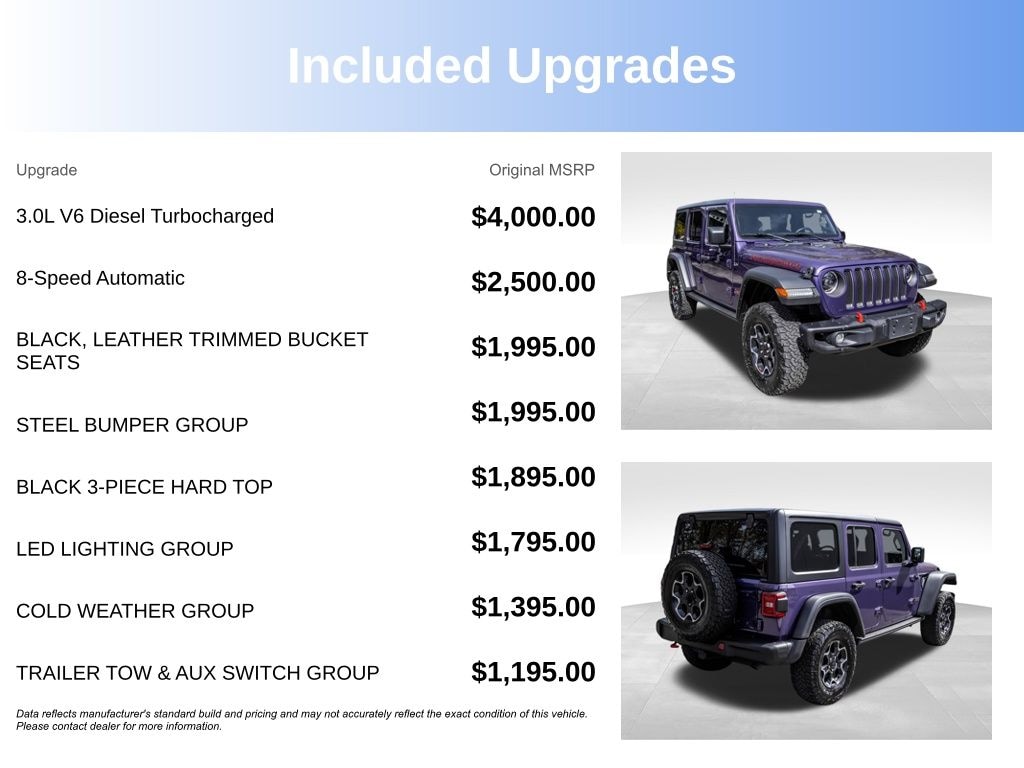 Included Upgrades

| Upgrade | Original MSRP |
|---|---|
| 3.0L V6 Diesel Turbocharged | $4,000.00 |
| 8-Speed Automatic | $2,500.00 |
| BLACK, LEATHER TRIMMED BUCKET SEATS | $1,995.00 |
| STEEL BUMPER GROUP | $1,995.00 |
| BLACK 3-PIECE HARD TOP | $1,895.00 |
| LED LIGHTING GROUP | $1,795.00 |
| COLD WEATHER GROUP | $1,395.00 |
| TRAILER TOW & AUX SWITCH GROUP | $1,195.00 |

Data reflects manufacturer's standard build and pricing and may not accurately reflect the exact condition of this vehicle. Please contact dealer for more information.